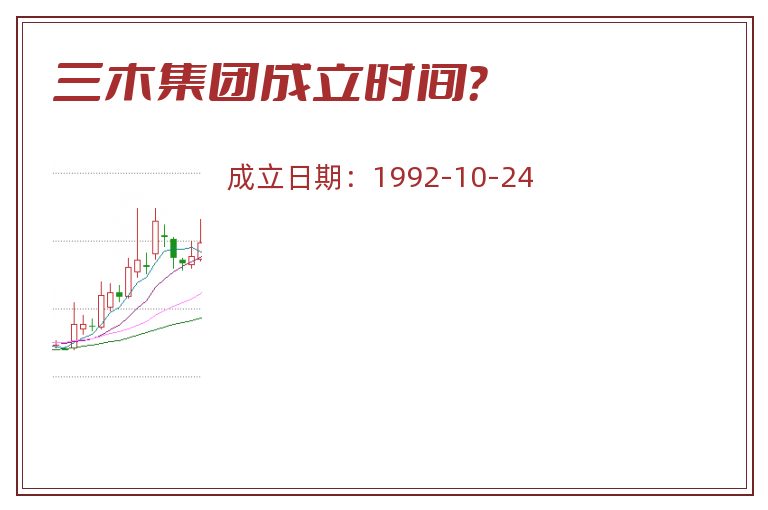 三木集团成立时间?

成立日期：1992-10-24